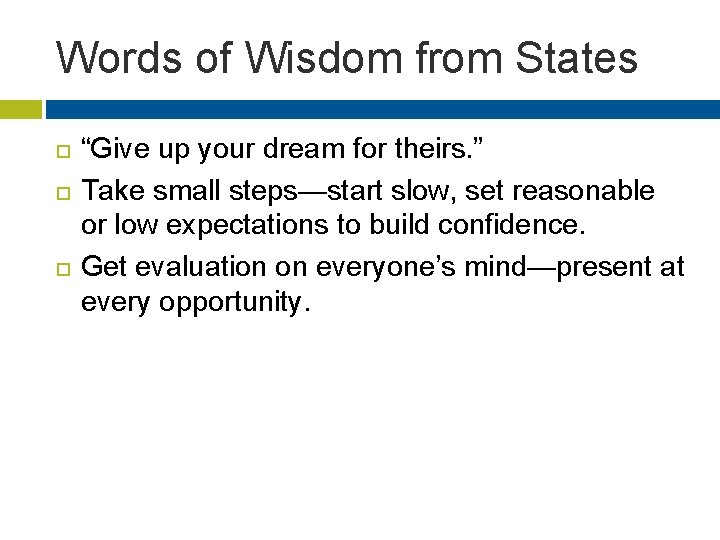 Words of Wisdom from States

“Give up your dream for theirs.”

Take small steps—start slow, set reasonable or low expectations to build confidence.

Get evaluation on everyone’s mind—present at every opportunity.